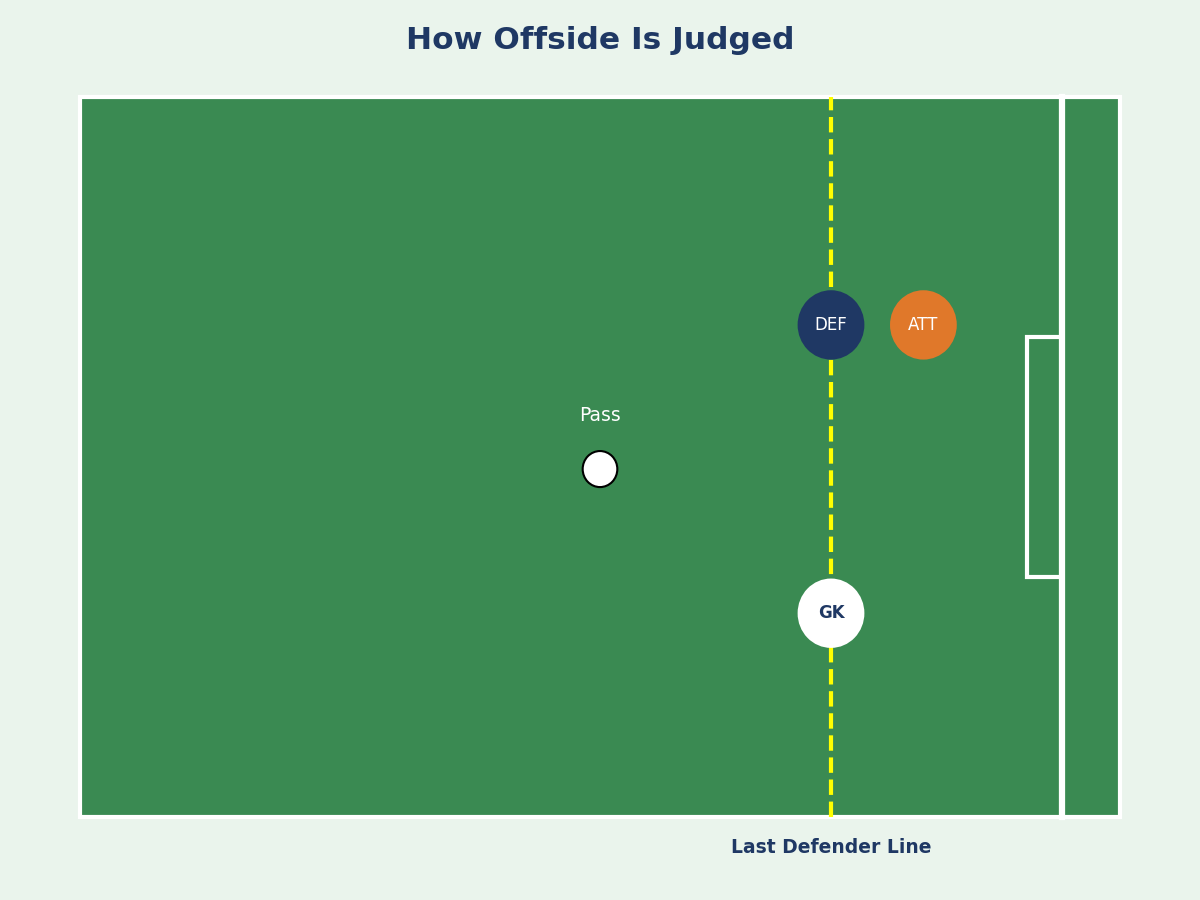 How Offside Is Judged

DEF

ATT

Pass

GK

Last Defender Line